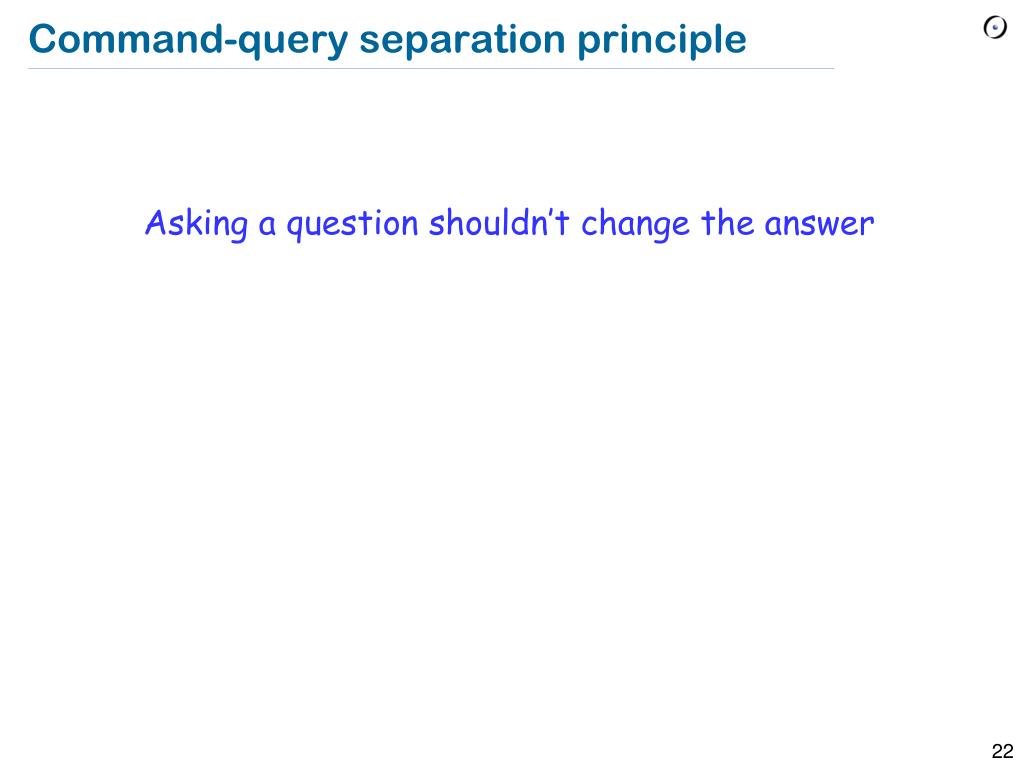 Command-query separation principle

Asking a question shouldn’t change the answer

22